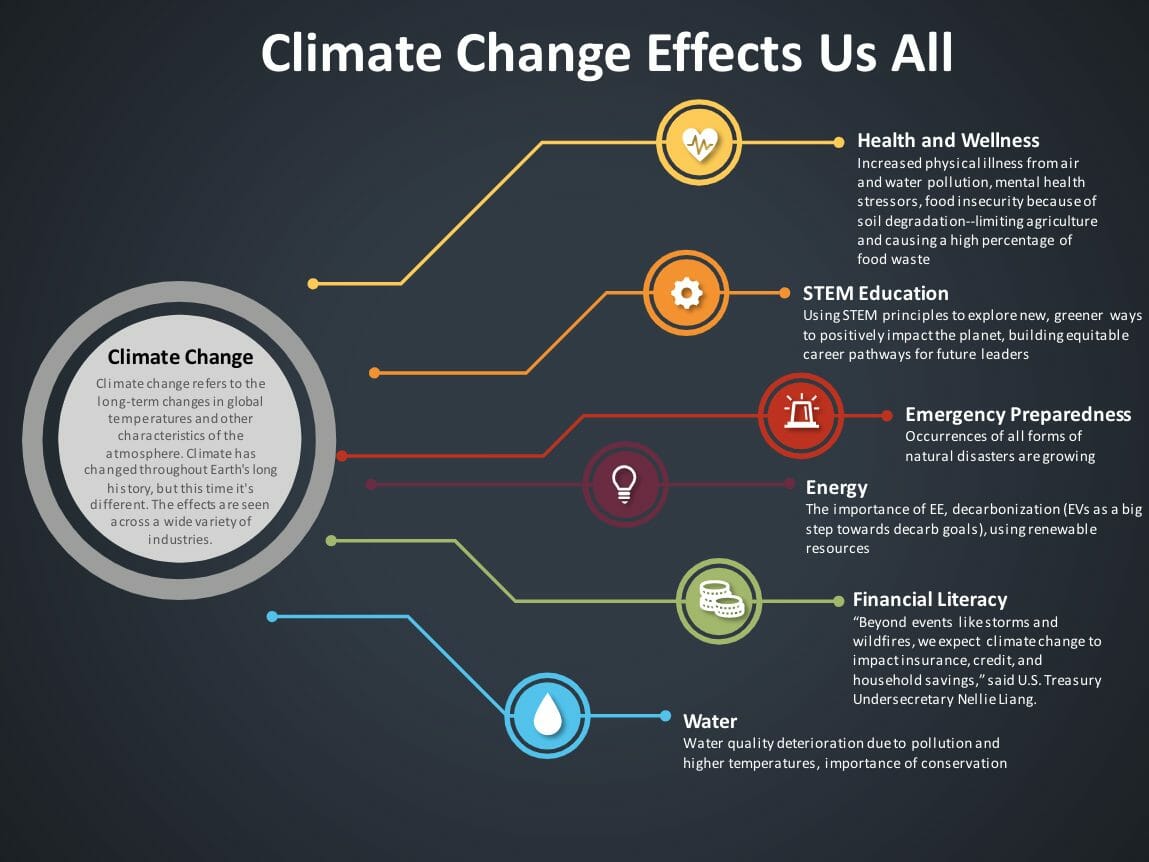 Climate Change Effects Us All

Climate Change
Climate change refers to the long-term changes in global temperatures and other characteristics of the atmosphere. Climate has changed throughout Earth's long history, but this time it's different. The effects are seen across a wide variety of industries.

Health and Wellness
Increased physical illness from air and water pollution, mental health stressors, food insecurity because of soil degradation--limiting agriculture and causing a high percentage of food waste

STEM Education
Using STEM principles to explore new, greener ways to positively impact the planet, building equitable career pathways for future leaders

Emergency Preparedness
Occurrences of all forms of natural disasters are growing

Energy
The importance of EE, decarbonization (EVs as a big step towards decarb goals), using renewable resources

Financial Literacy
"Beyond events like storms and wildfires, we expect climate change to impact insurance, credit, and household savings," said U.S. Treasury Undersecretary Nellie Liang.

Water
Water quality deterioration due to pollution and higher temperatures, importance of conservation